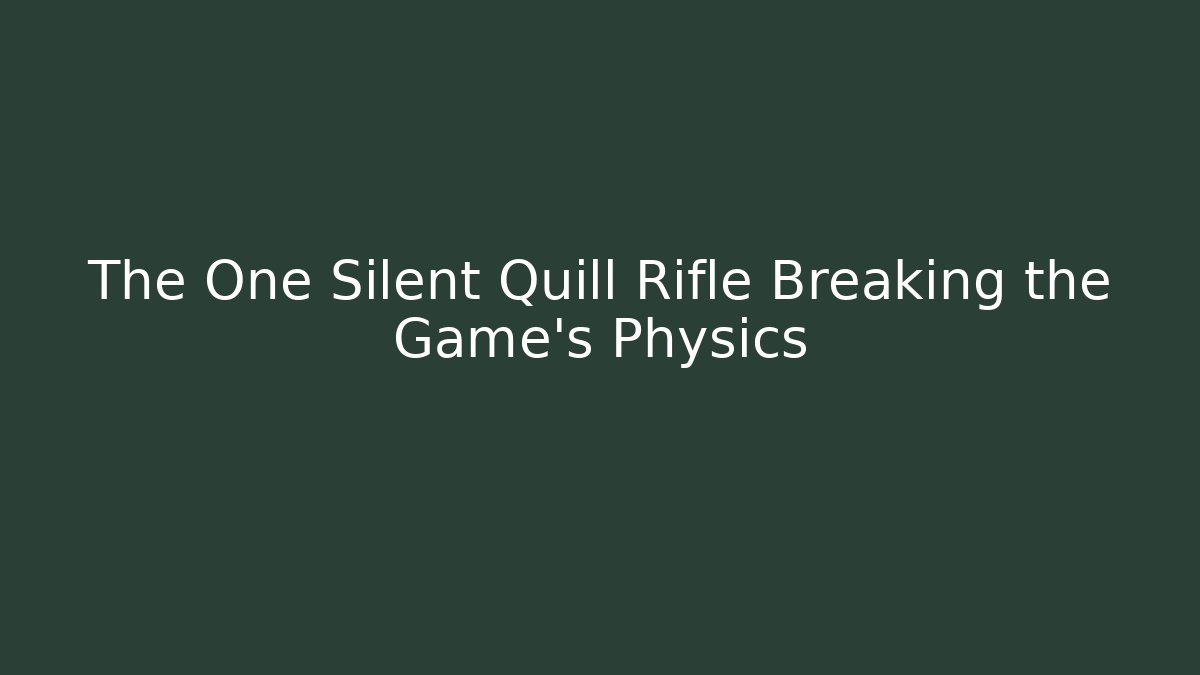 The One Silent Quill Rifle Breaking the Game's Physics